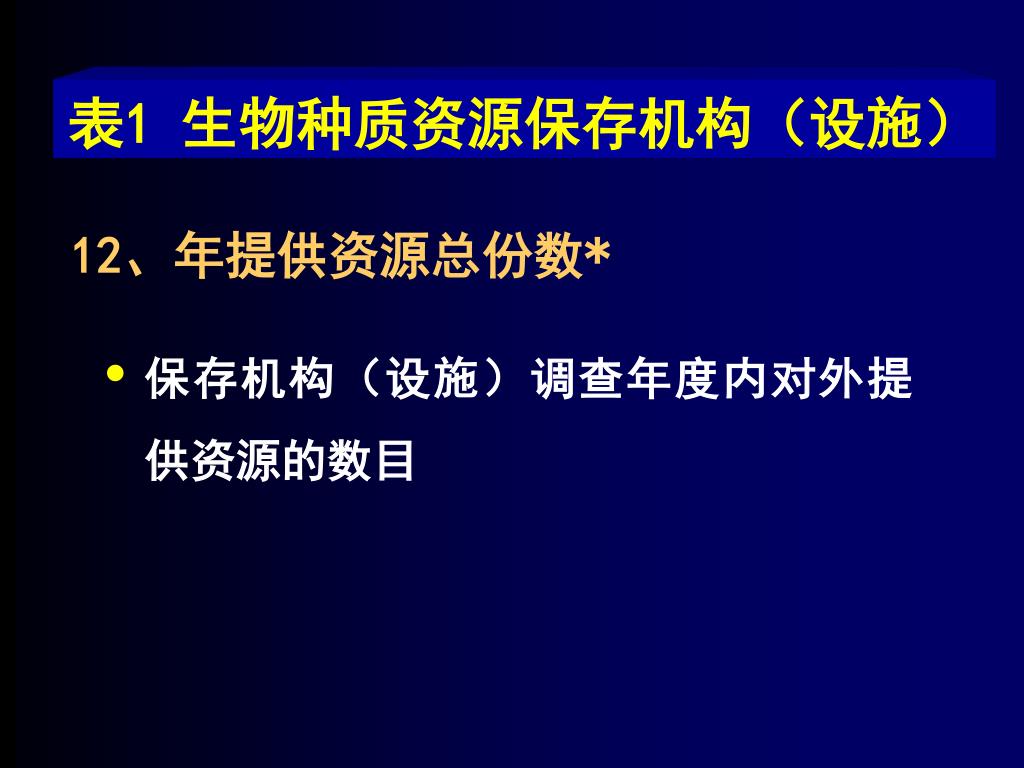 表1 生物种质资源保存机构（设施）

12、年提供资源总份数*

• 保存机构（设施）调查年度内对外提供资源的数目